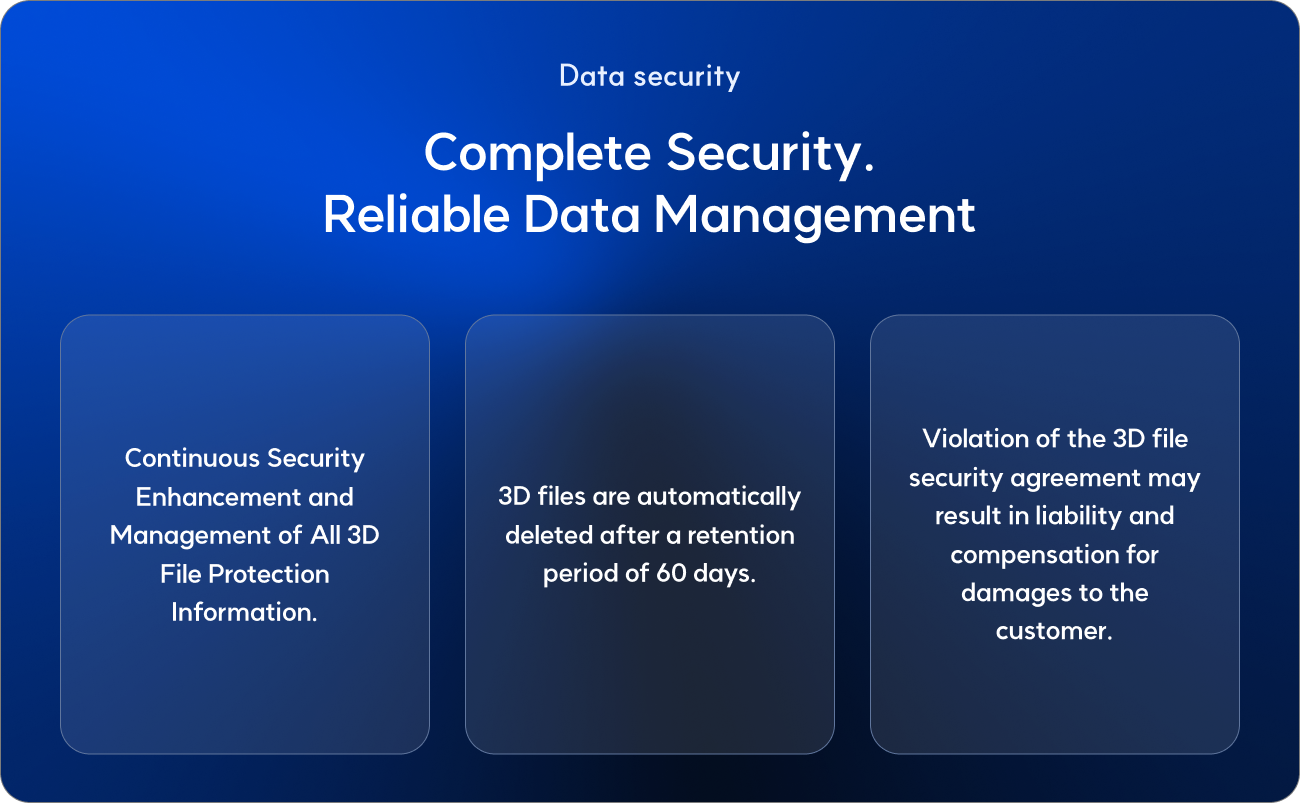 Data security

Complete Security.
Reliable Data Management

Continuous Security Enhancement and Management of All 3D File Protection Information.

3D files are automatically deleted after a retention period of 60 days.

Violation of the 3D file security agreement may result in liability and compensation for damages to the customer.